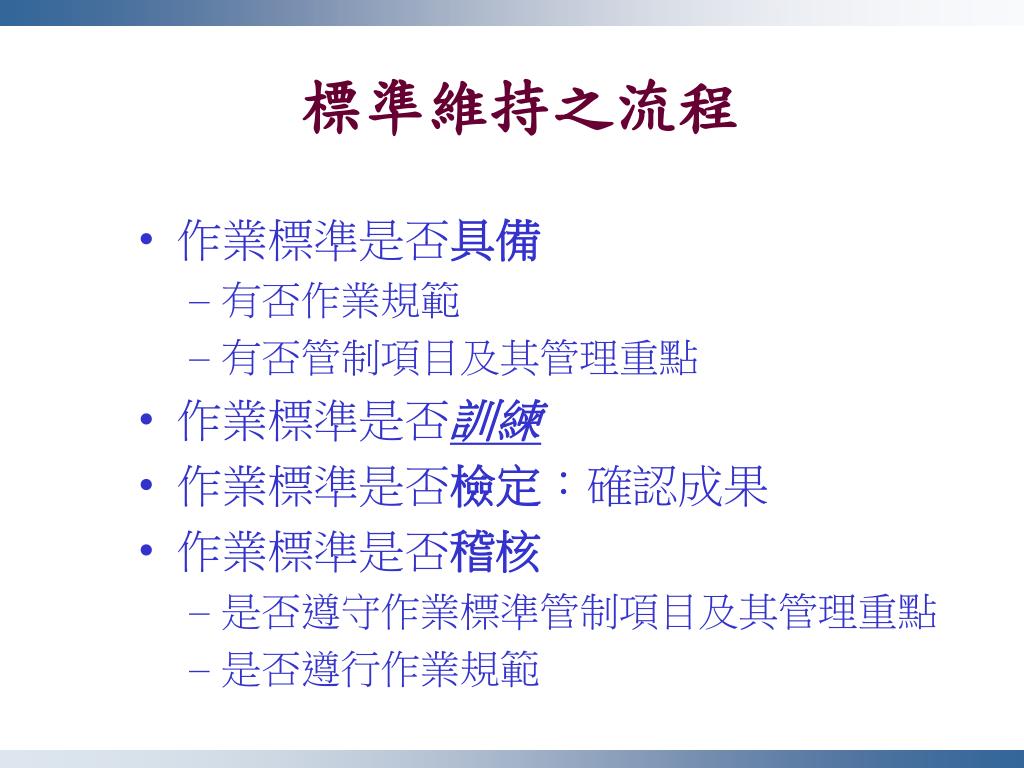 標準維持之流程

• 作業標準是否具備
  – 有否作業規範
  – 有否管制項目及其管理重點
• 作業標準是否訓練
• 作業標準是否檢定：確認成果
• 作業標準是否稽核
  – 是否遵守作業標準管制項目及其管理重點
  – 是否遵行作業規範